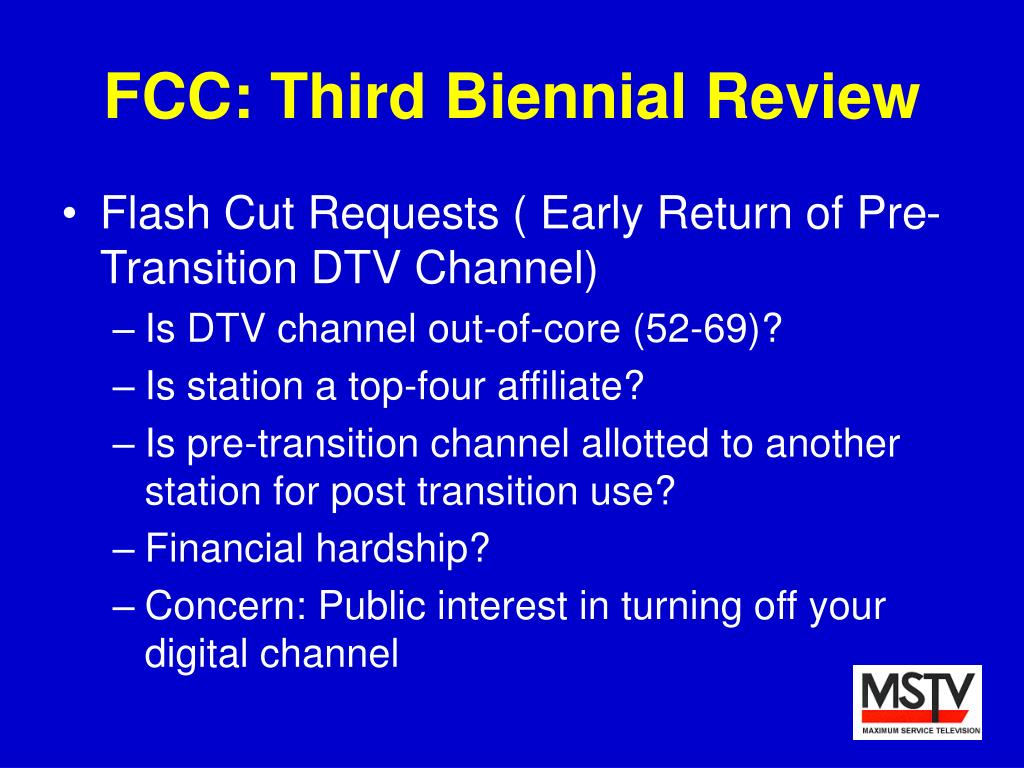 FCC: Third Biennial Review

• Flash Cut Requests ( Early Return of Pre-Transition DTV Channel)
– Is DTV channel out-of-core (52-69)?
– Is station a top-four affiliate?
– Is pre-transition channel allotted to another station for post transition use?
– Financial hardship?
– Concern: Public interest in turning off your digital channel

MSTV
MAXIMUM SERVICE TELEVISION